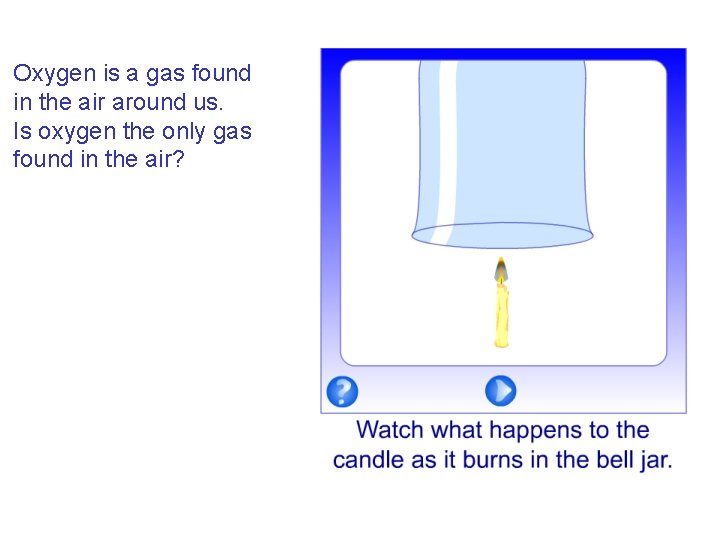 Oxygen is a gas found in the air around us.
Is oxygen the only gas found in the air?

?

Watch what happens to the candle as it burns in the bell jar.